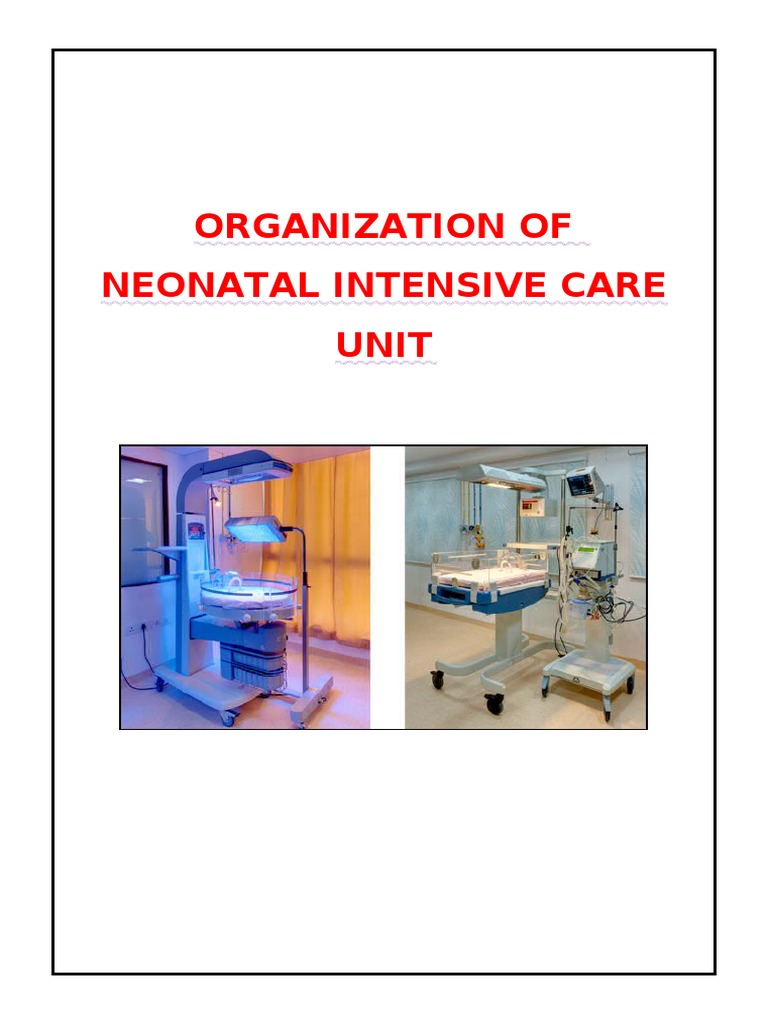 ORGANIZATION OF NEONATAL INTENSIVE CARE UNIT